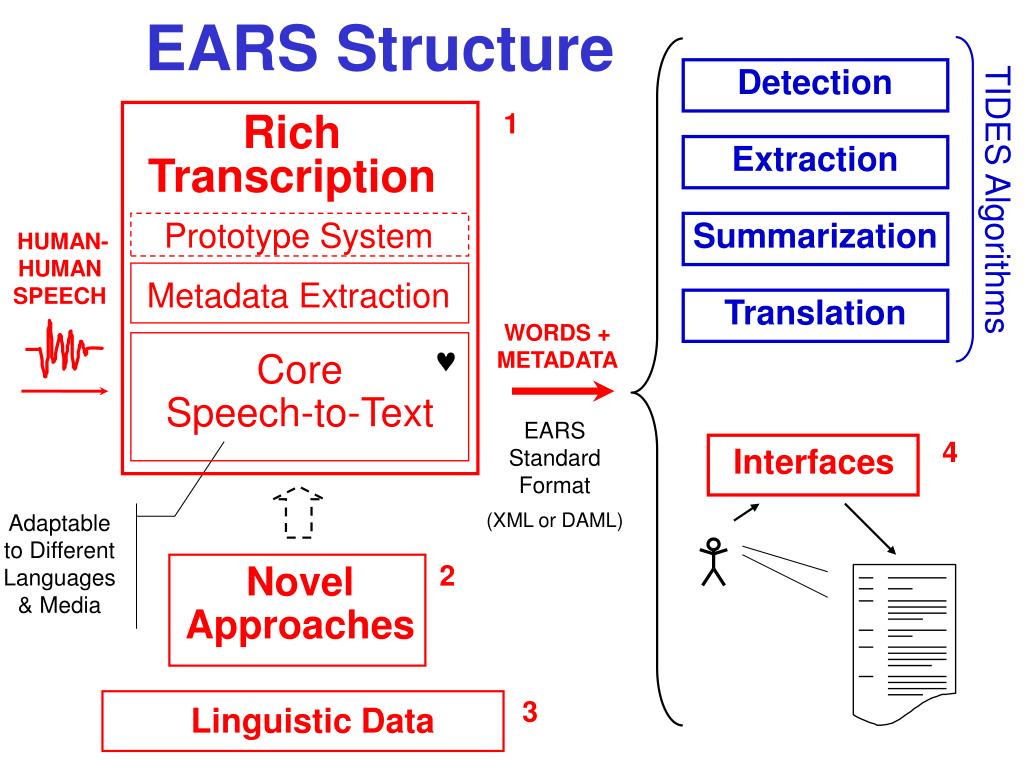 EARS Structure

HUMAN-HUMAN SPEECH

Rich Transcription

1

Prototype System

Metadata Extraction

Core Speech-to-Text

♥

Adaptable to Different Languages & Media

Novel Approaches

2

Linguistic Data

3

WORDS + METADATA

EARS Standard Format

(XML or DAML)

Detection

Extraction

Summarization

Translation

TIDES Algorithms

Interfaces

4